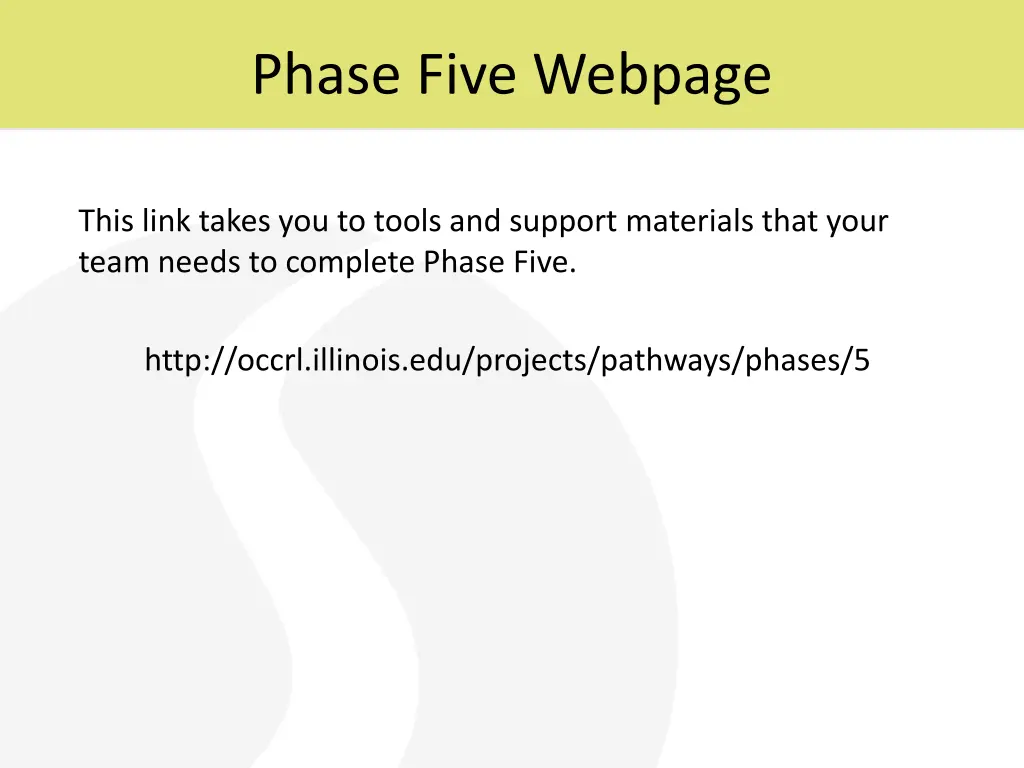 Phase Five Webpage

This link takes you to tools and support materials that your team needs to complete Phase Five.

http://occrl.illinois.edu/projects/pathways/phases/5